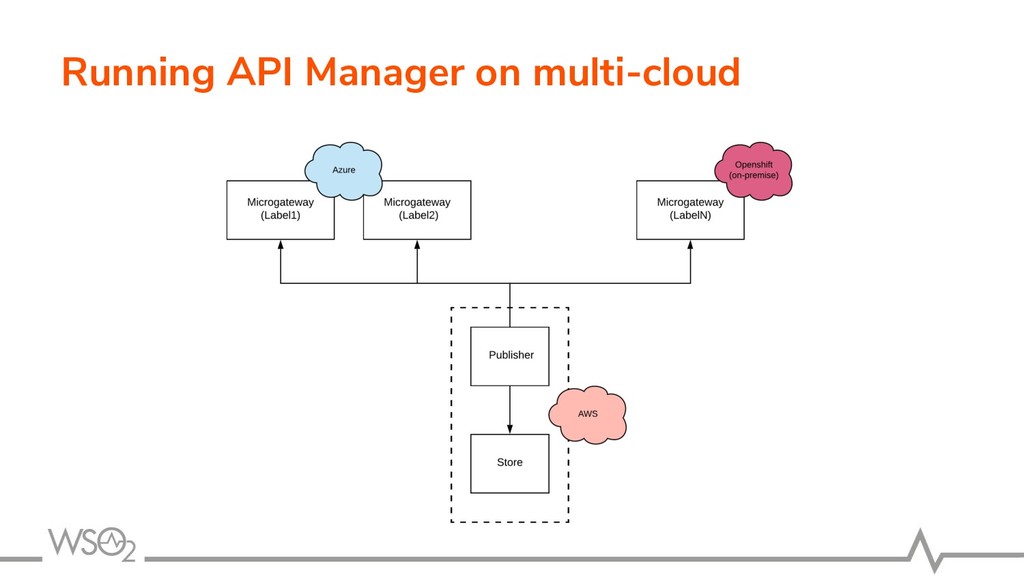 Running API Manager on multi-cloud

Azure

Microgateway (Label1)

Microgateway (Label2)

Openshift (on-premise)

Microgateway (LabelN)

Publisher

AWS

Store

WSO2